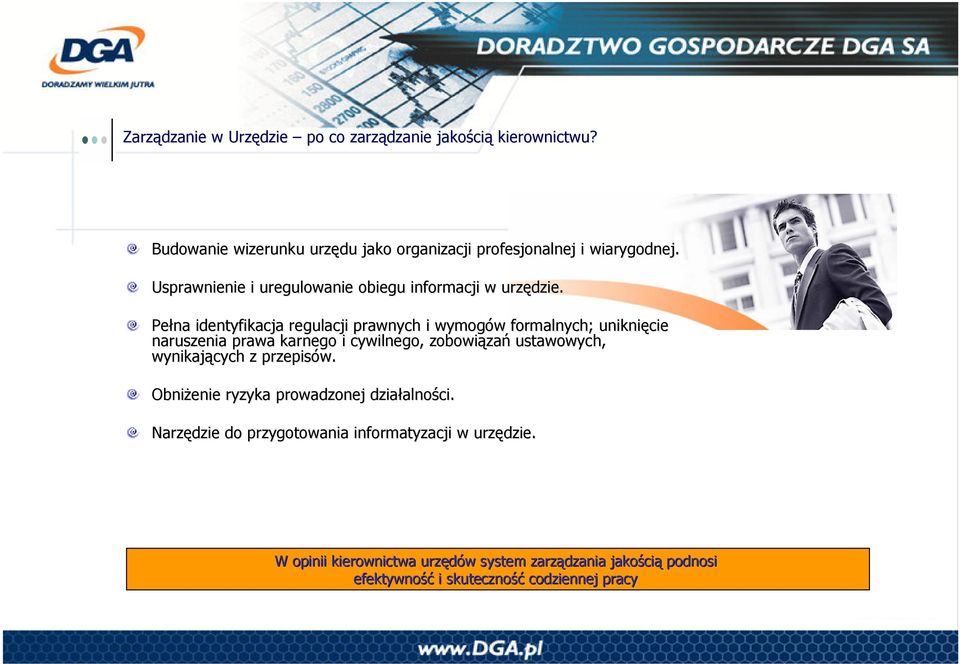 DGA
DORADZAMY WIELKIM JUTRA

DORADZTWO GOSPODARCZE DGA SA

Zarządzanie w Urzędzie – po co zarządzanie jakością kierownictwu?

Budowanie wizerunku urzędu jako organizacji profesjonalnej i wiarygodnej.

Usprawnienie i uregulowanie obiegu informacji w urzędzie.

Pełna identyfikacja regulacji prawnych i wymogów formalnych; uniknięcie naruszenia prawa karnego i cywilnego, zobowiązań ustawowych, wynikających z przepisów.

Obniżenie ryzyka prowadzonej działalności.

Narzędzie do przygotowania informatyzacji w urzędzie.

W opinii kierownictwa urzędów system zarządzania jakością podnosi efektywność i skuteczność codziennej pracy

www.DGA.pl